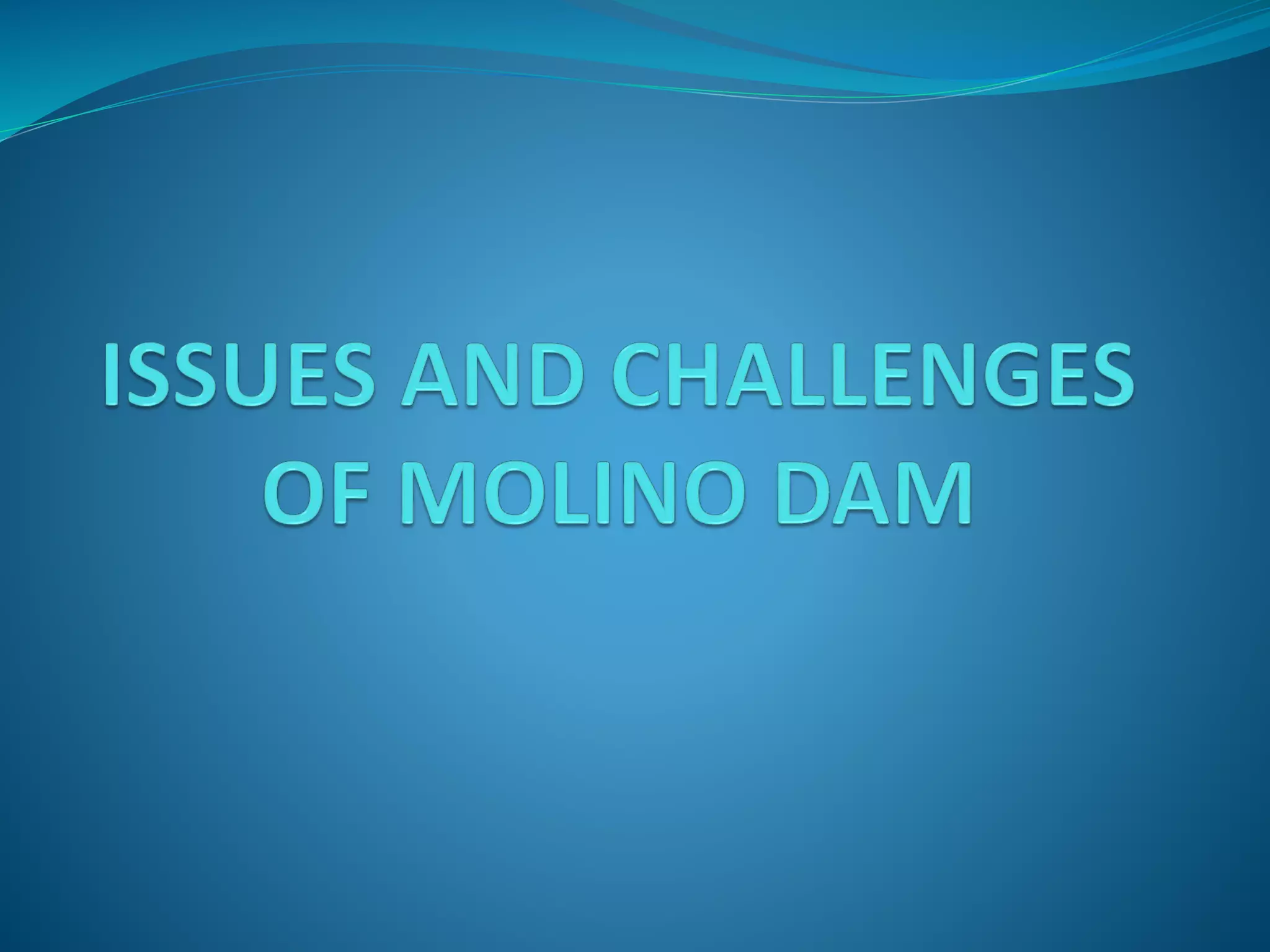 ISSUES AND CHALLENGES OF MOLINO DAM